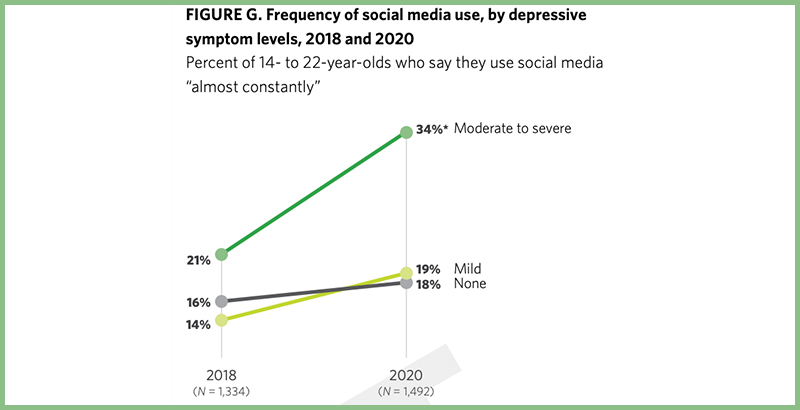 **FIGURE G. Frequency of social media use, by depressive symptom levels, 2018 and 2020**

Percent of 14- to 22-year-olds who say they use social media "almost constantly"

34%* Moderate to severe

21%

19% Mild

18% None

16%

14%

2018
(N = 1,334)

2020
(N = 1,492)